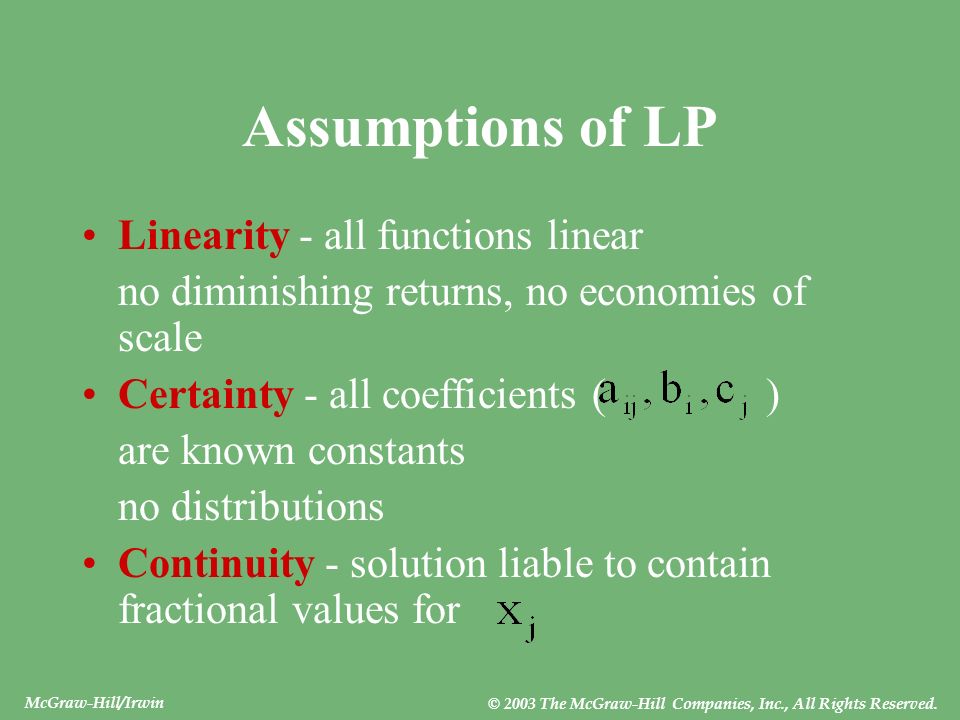 Assumptions of LP

• Linearity - all functions linear

no diminishing returns, no economies of scale

• Certainty - all coefficients ($a_{ij}, b_i, c_j$)

are known constants

no distributions

• Continuity - solution liable to contain fractional values for $x_j$

McGraw-Hill/Irwin

© 2003 The McGraw-Hill Companies, Inc., All Rights Reserved.